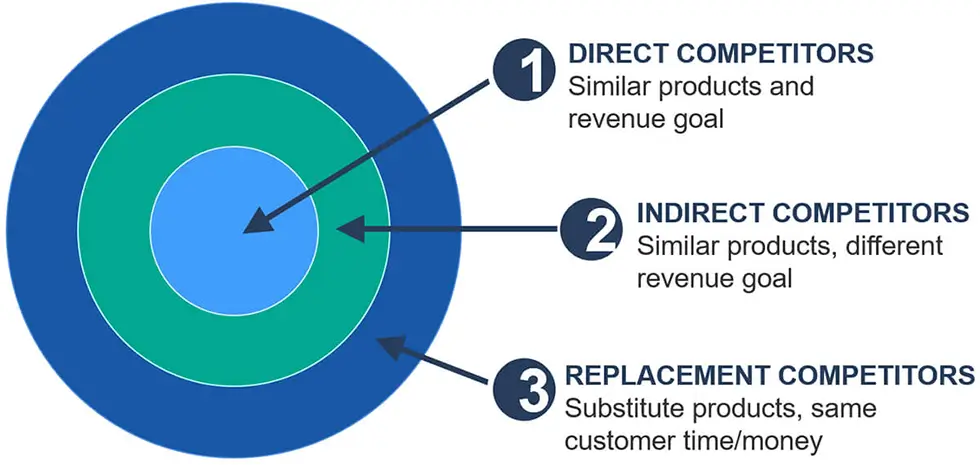 1
DIRECT COMPETITORS
Similar products and revenue goal

2
INDIRECT COMPETITORS
Similar products, different revenue goal

3
REPLACEMENT COMPETITORS
Substitute products, same customer time/money